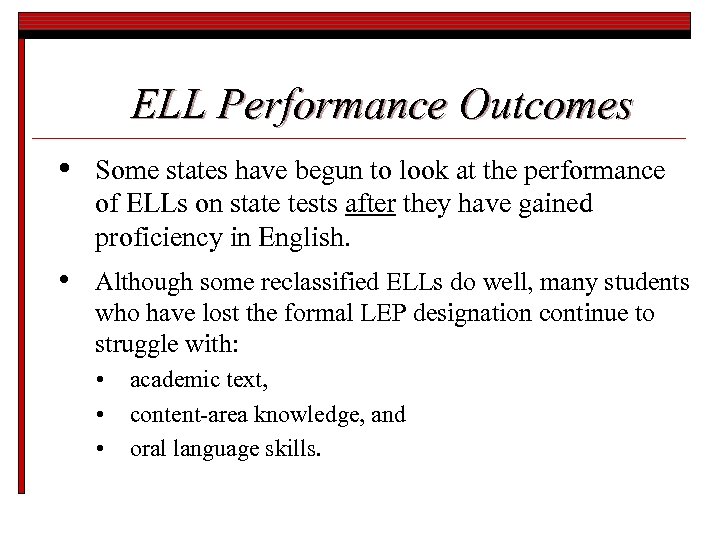 ELL Performance Outcomes

• Some states have begun to look at the performance of ELLs on state tests after they have gained proficiency in English.

• Although some reclassified ELLs do well, many students who have lost the formal LEP designation continue to struggle with:
  • academic text,
  • content-area knowledge, and
  • oral language skills.